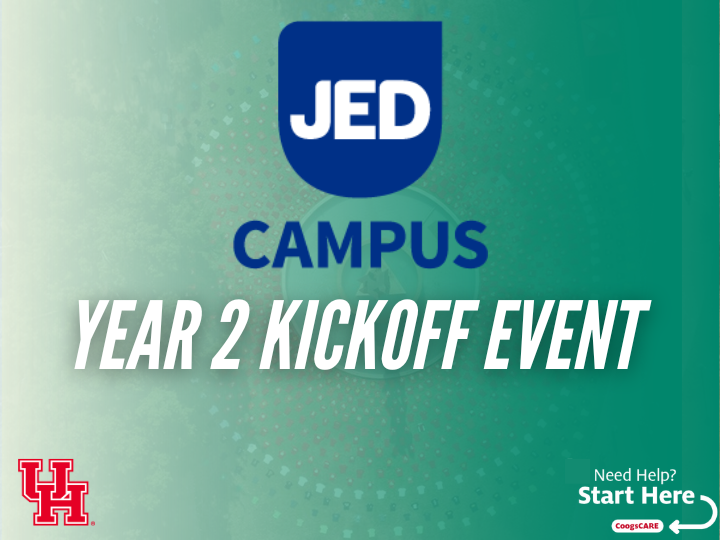 JED
CAMPUS
YEAR 2 KICKOFF EVENT

UH

Need Help?
Start Here
CoogsCARE